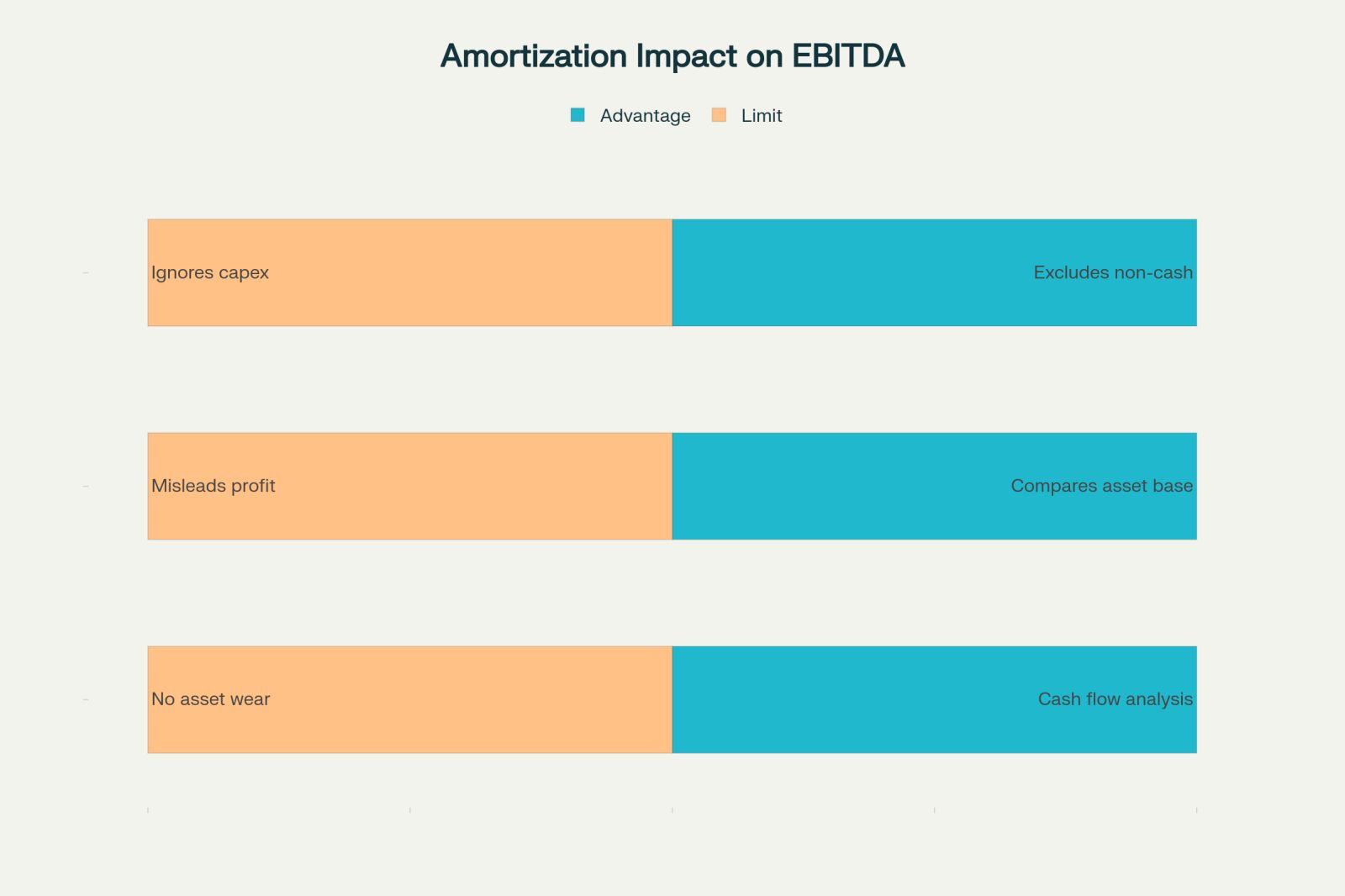 Amortization Impact on EBITDA

Advantage Limit

Ignores capex

Excludes non-cash

Misleads profit

Compares asset base

No asset wear

Cash flow analysis